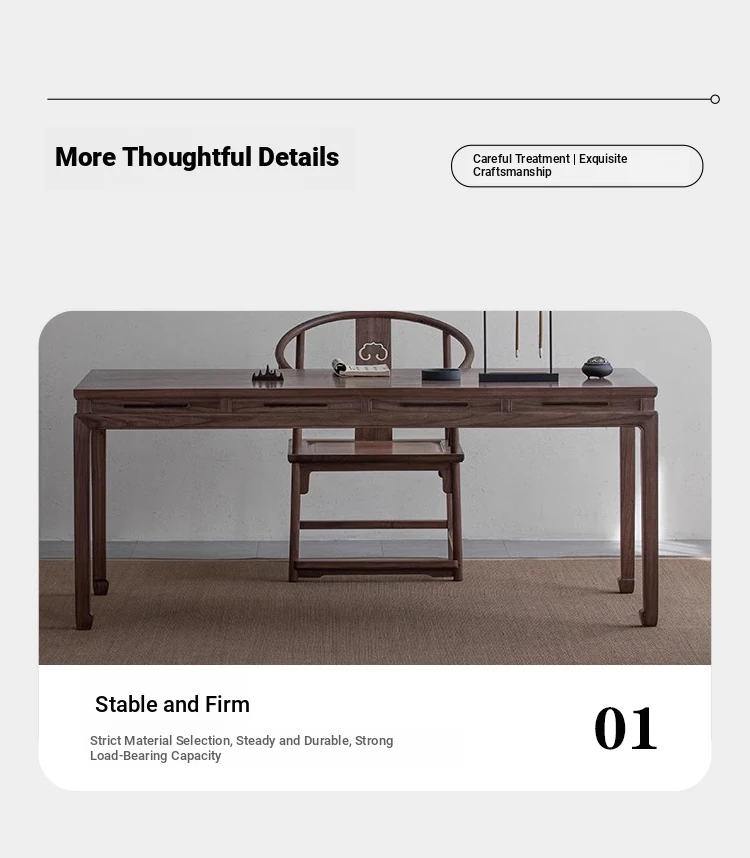 More Thoughtful Details

Careful Treatment | Exquisite Craftsmanship

Stable and Firm

Strict Material Selection, Steady and Durable, Strong Load-Bearing Capacity

01